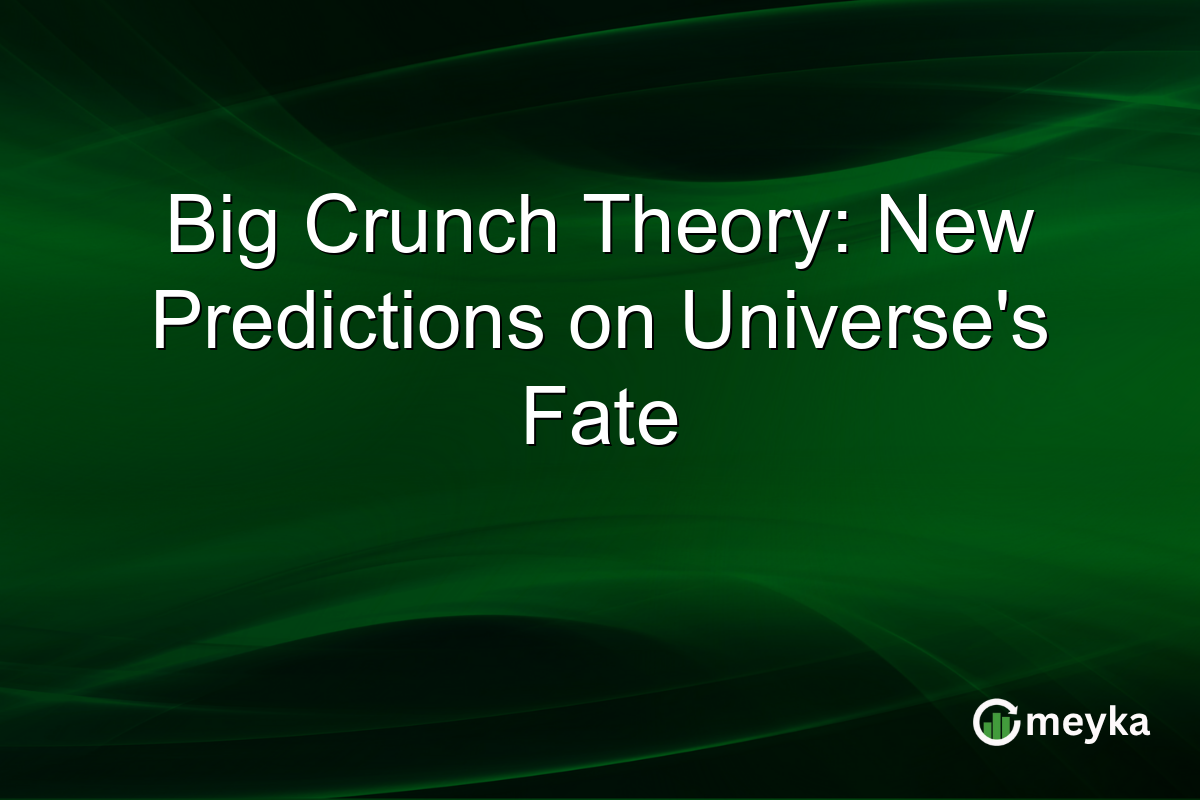 Big Crunch Theory: New Predictions on Universe's Fate

meyka